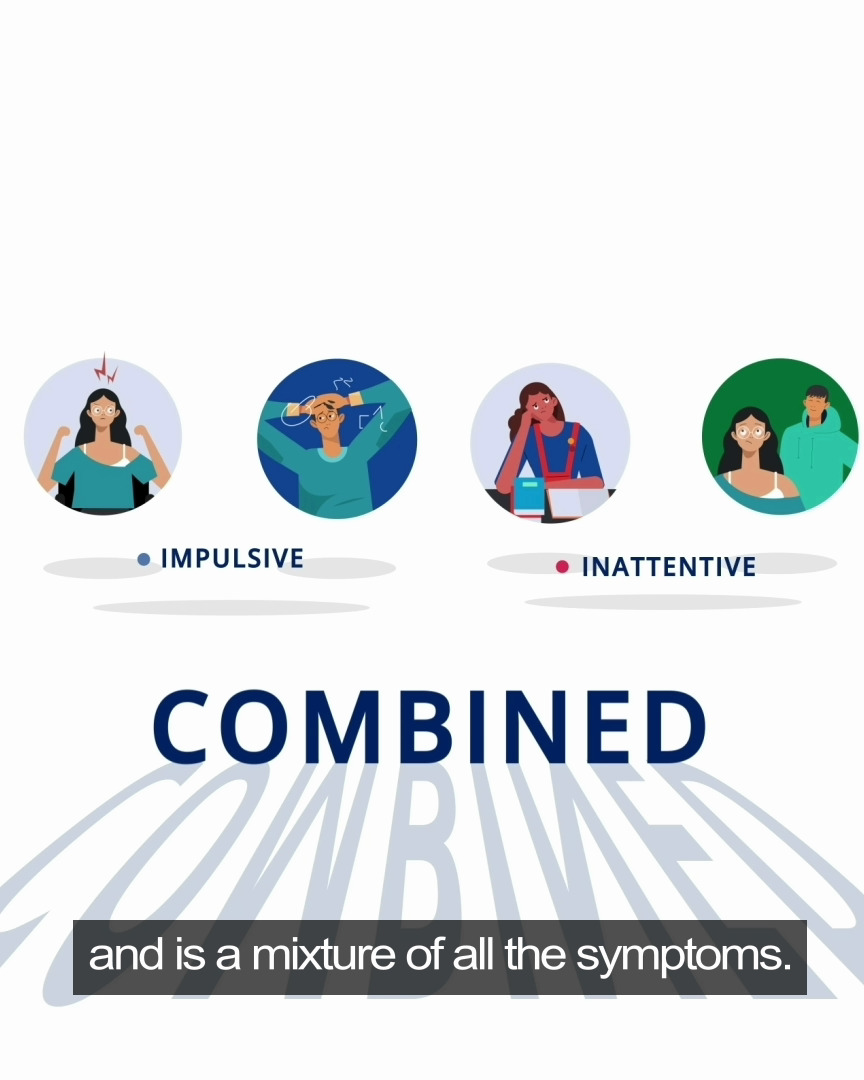 IMPULSIVE

INATTENTIVE

COMBINED

and is a mixture of all the symptoms.